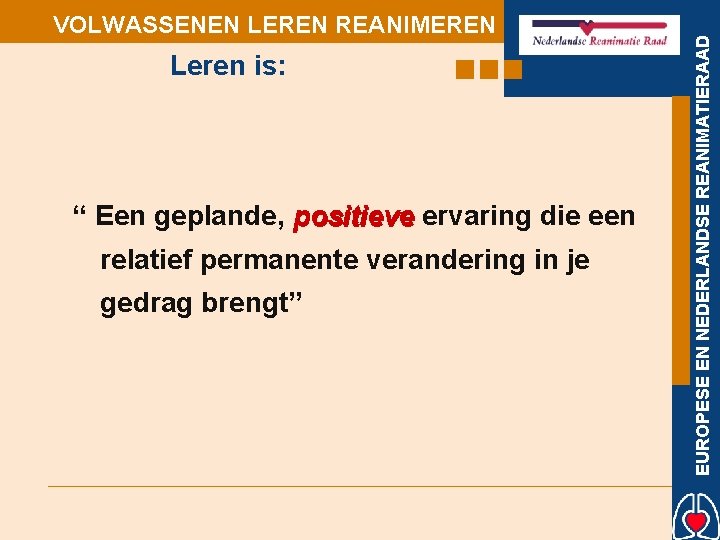 VOLWASSENEN LEREN REANIMEREN

Nederlandse Reanimatie Raad

Leren is:

“ Een geplande, positieve ervaring die een relatief permanente verandering in je gedrag brengt”

EUROPESE EN NEDERLANDSE REANIMATIERAAD